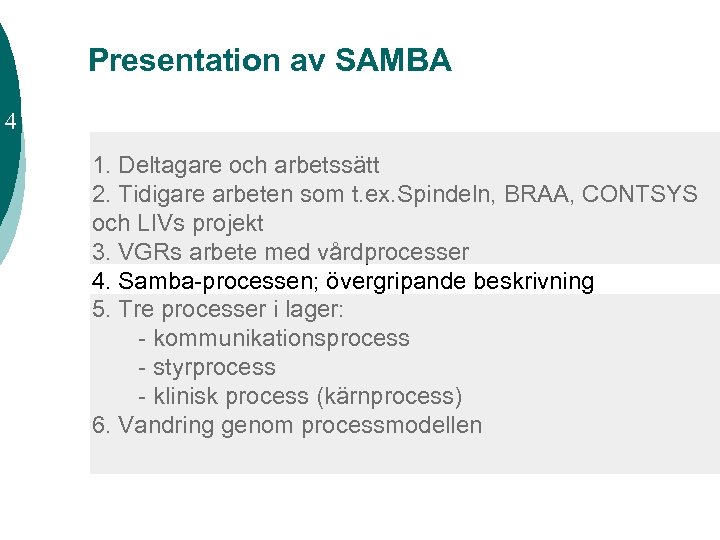 Presentation av SAMBA

4

1. Deltagare och arbetssätt
2. Tidigare arbeten som t.ex.Spindeln, BRAA, CONTSYS och LIVs projekt
3. VGRs arbete med vårdprocesser
4. Samba-processen; övergripande beskrivning
5. Tre processer i lager:
- kommunikationsprocess
- styrprocess
- klinisk process (kärnprocess)
6. Vandring genom processmodellen